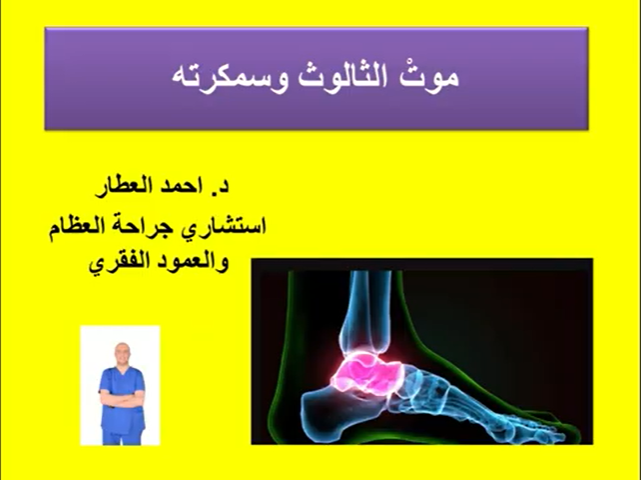 موتْ الثالوث وسمكرته

د. احمد العطار
استشاري جراحة العظام
والعمود الفقري